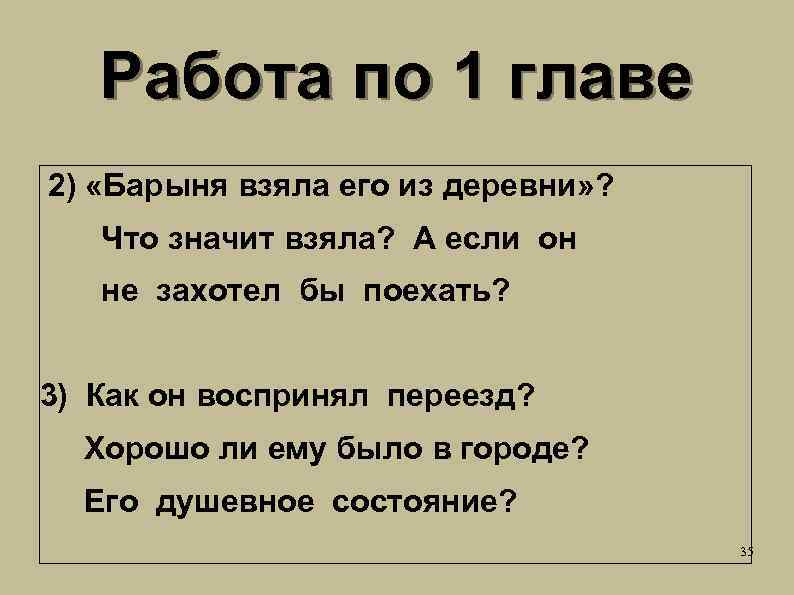 Работа по 1 главе

2) «Барыня взяла его из деревни»? Что значит взяла? А если он не захотел бы поехать?

3) Как он воспринял переезд? Хорошо ли ему было в городе? Его душевное состояние?

35